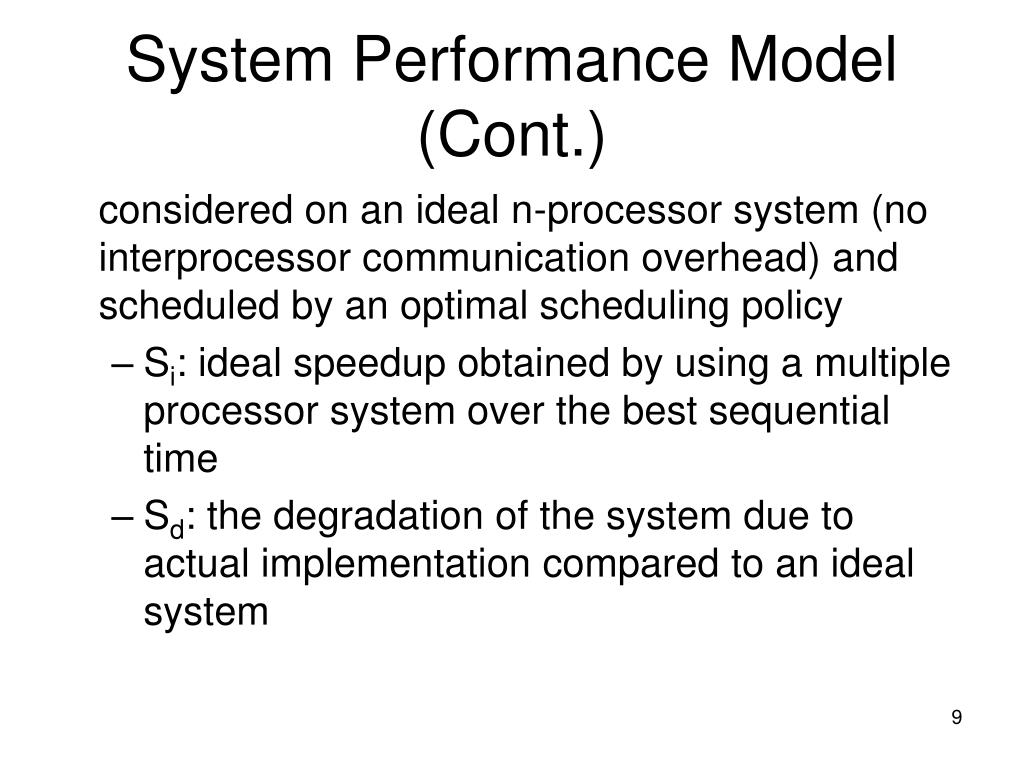 System Performance Model (Cont.)

considered on an ideal n-processor system (no interprocessor communication overhead) and scheduled by an optimal scheduling policy

– $S_i$: ideal speedup obtained by using a multiple processor system over the best sequential time

– $S_d$: the degradation of the system due to actual implementation compared to an ideal system

9